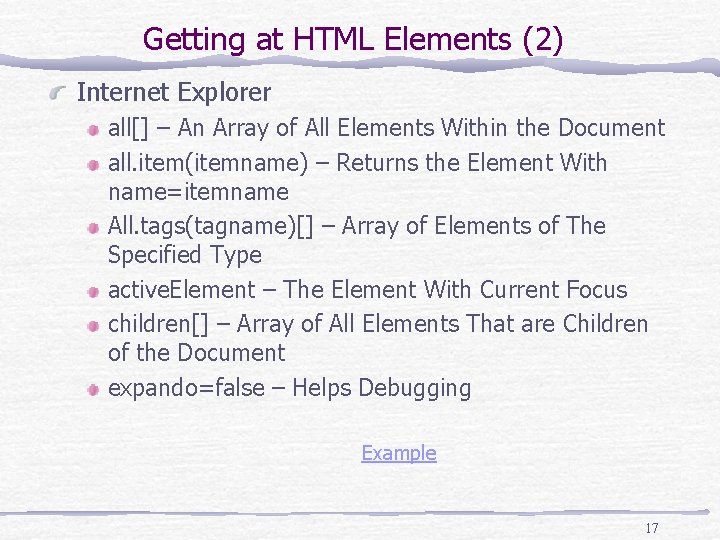 Getting at HTML Elements (2)

Internet Explorer

all[] – An Array of All Elements Within the Document

all.item(itemname) – Returns the Element With name=itemname

All.tags(tagname)[] – Array of Elements of The Specified Type

activeElement – The Element With Current Focus

children[] – Array of All Elements That are Children of the Document

expando=false – Helps Debugging

Example

17